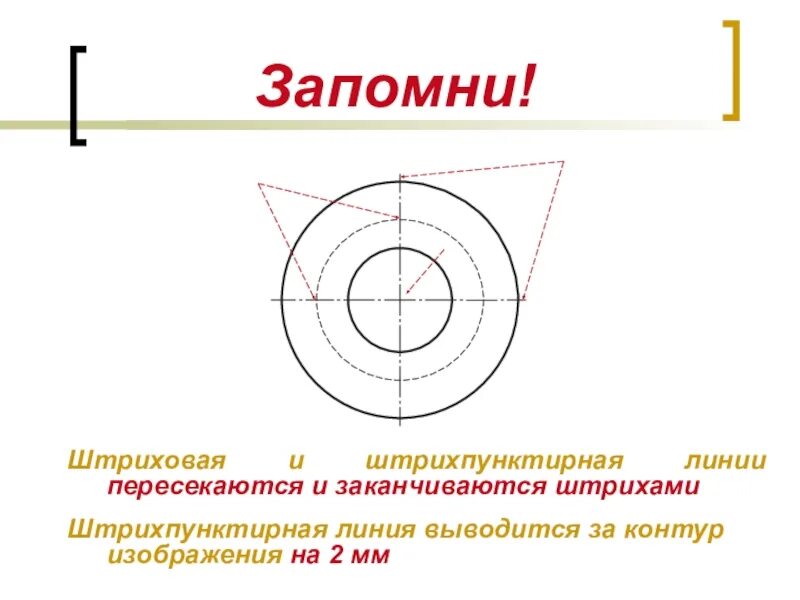 Запомни!

Штриховая и штрихпунктирная линии пересекаются и заканчиваются штрихами

Штрихпунктирная линия выводится за контур изображения на 2 мм